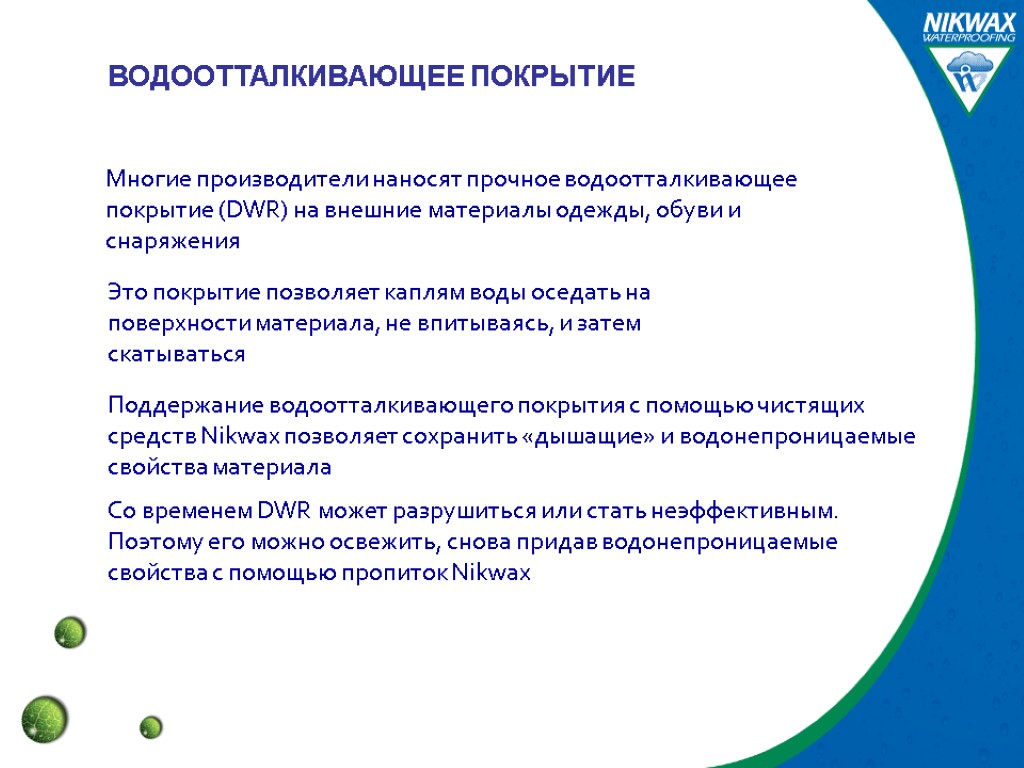 NIKWAX
WATERPROOFING

ВОДООТТАЛКИВАЮЩЕЕ ПОКРЫТИЕ

Многие производители наносят прочное водоотталкивающее покрытие (DWR) на внешние материалы одежды, обуви и снаряжения

Это покрытие позволяет каплям воды оседать на поверхности материала, не впитываясь, и затем скатываться

Поддержание водоотталкивающего покрытия с помощью чистящих средств Nikwax позволяет сохранить «дышащие» и водонепроницаемые свойства материала

Со временем DWR может разрушиться или стать неэффективным. Поэтому его можно освежить, снова придав водонепроницаемые свойства с помощью пропиток Nikwax